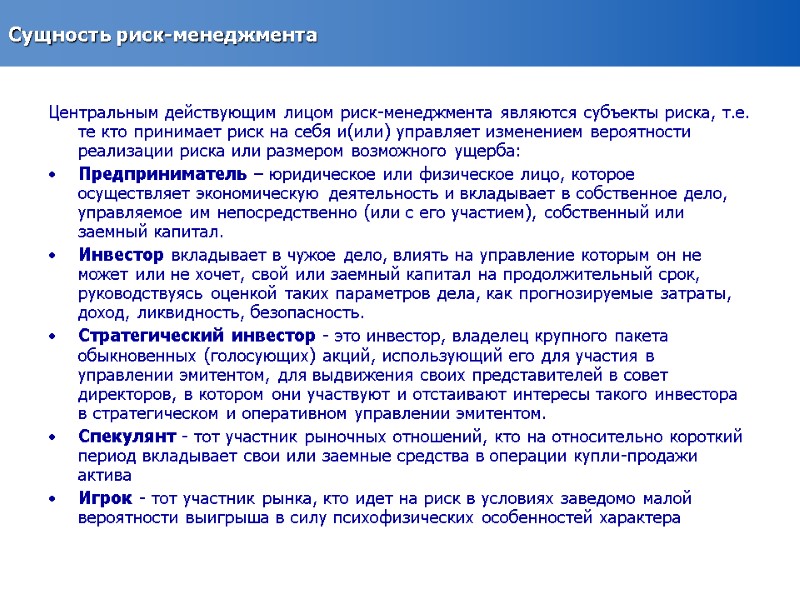 Сущность риск-менеджмента

Центральным действующим лицом риск-менеджмента являются субъекты риска, т.е. те кто принимает риск на себя и(или) управляет изменением вероятности реализации риска или размером возможного ущерба:

• Предприниматель – юридическое или физическое лицо, которое осуществляет экономическую деятельность и вкладывает в собственное дело, управляемое им непосредственно (или с его участием), собственный или заемный капитал.
• Инвестор вкладывает в чужое дело, влиять на управление которым он не может или не хочет, свой или заемный капитал на продолжительный срок, руководствуясь оценкой таких параметров дела, как прогнозируемые затраты, доход, ликвидность, безопасность.
• Стратегический инвестор - это инвестор, владелец крупного пакета обыкновенных (голосующих) акций, использующий его для участия в управлении эмитентом, для выдвижения своих представителей в совет директоров, в котором они участвуют и отстаивают интересы такого инвестора в стратегическом и оперативном управлении эмитентом.
• Спекулянт - тот участник рыночных отношений, кто на относительно короткий период вкладывает свои или заемные средства в операции купли-продажи актива
• Игрок - тот участник рынка, кто идет на риск в условиях заведомо малой вероятности выигрыша в силу психофизических особенностей характера